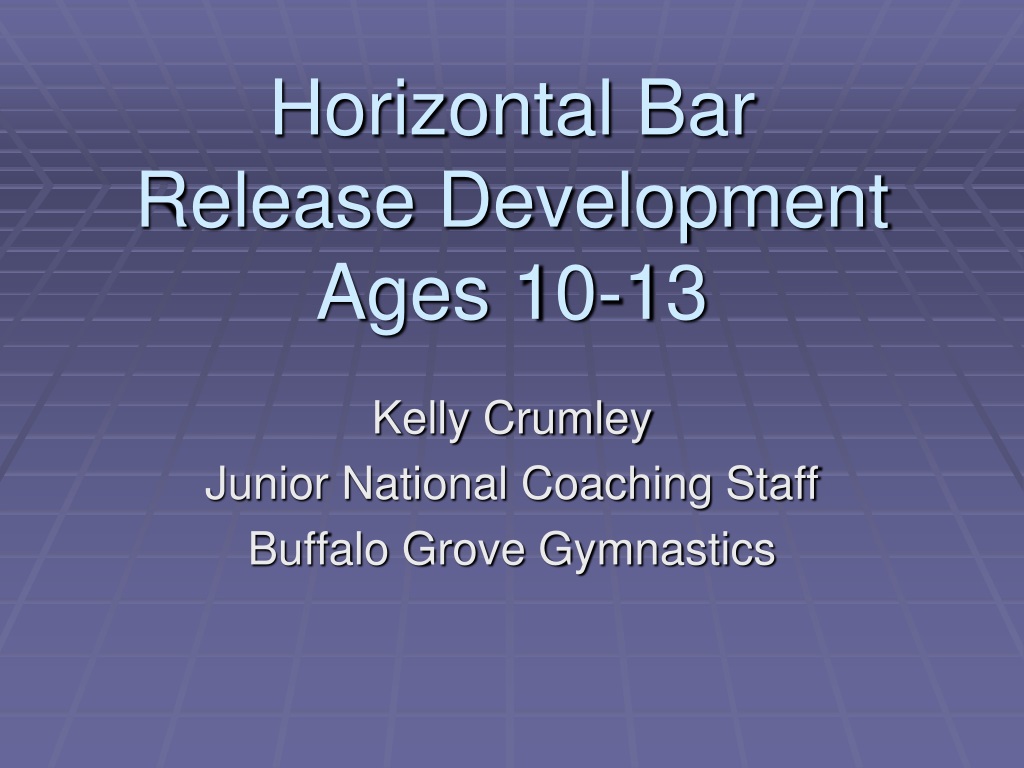 Horizontal Bar
Release Development
Ages 10-13

Kelly Crumley
Junior National Coaching Staff
Buffalo Grove Gymnastics